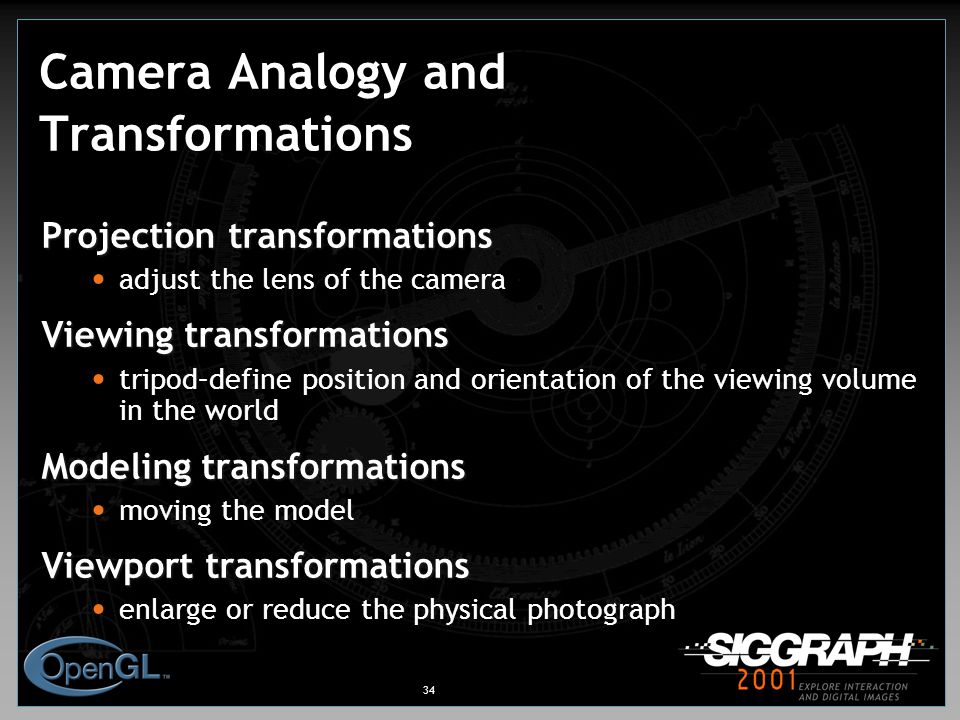 Camera Analogy and Transformations

Projection transformations

• adjust the lens of the camera

Viewing transformations

• tripod–define position and orientation of the viewing volume in the world

Modeling transformations

• moving the model

Viewport transformations

• enlarge or reduce the physical photograph

OpenGL™

34

SIGGRAPH 2001 EXPLORE INTERACTION AND DIGITAL IMAGES